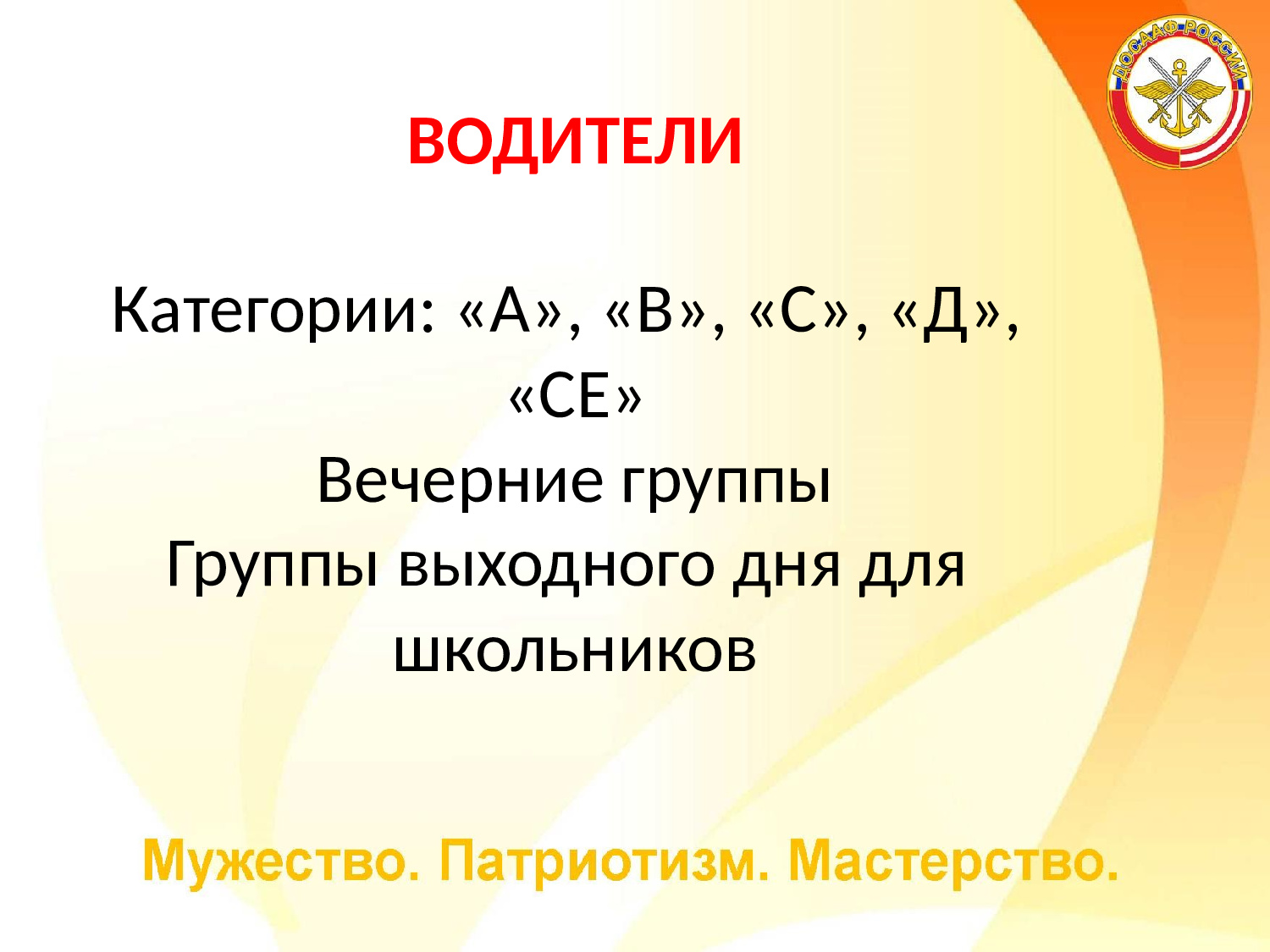 ДОСААФ РОССИИ

ВОДИТЕЛИ

Категории: «А», «В», «С», «Д», «СЕ»
Вечерние группы
Группы выходного дня для школьников

Мужество. Патриотизм. Мастерство.